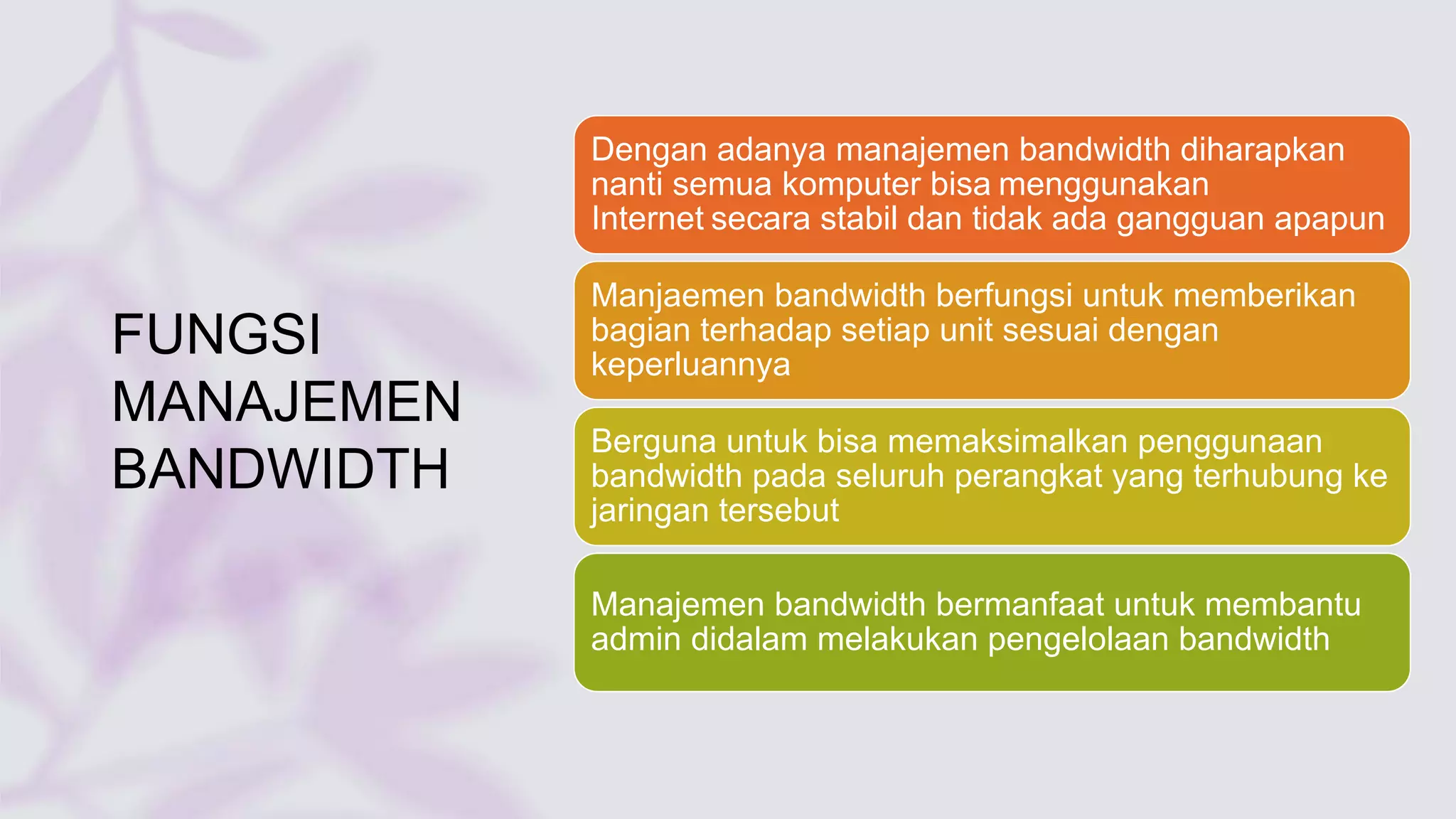 FUNGSI MANAJEMEN BANDWIDTH

Dengan adanya manajemen bandwidth diharapkan nanti semua komputer bisa menggunakan Internet secara stabil dan tidak ada gangguan apapun

Manjaemen bandwidth berfungsi untuk memberikan bagian terhadap setiap unit sesuai dengan keperluannya

Berguna untuk bisa memaksimalkan penggunaan bandwidth pada seluruh perangkat yang terhubung ke jaringan tersebut

Manajemen bandwidth bermanfaat untuk membantu admin didalam melakukan pengelolaan bandwidth